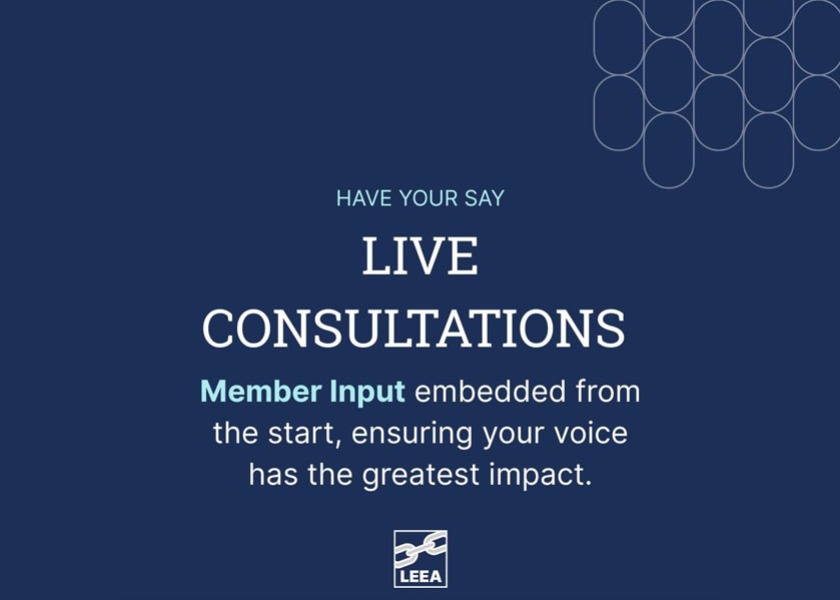 HAVE YOUR SAY

LIVE CONSULTATIONS

Member Input embedded from the start, ensuring your voice has the greatest impact.

LEEA